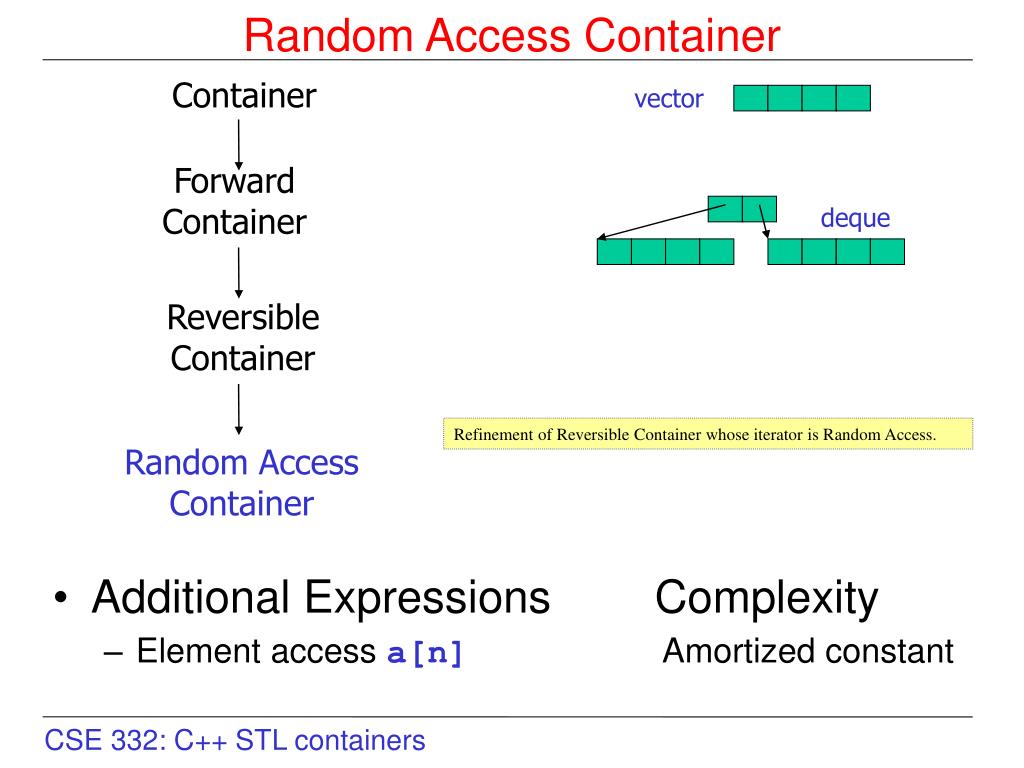 Random Access Container

Container

Forward Container

Reversible Container

Random Access Container

vector

deque

Refinement of Reversible Container whose iterator is Random Access.

• Additional Expressions Complexity
– Element access a[n] Amortized constant

CSE 332: C++ STL containers